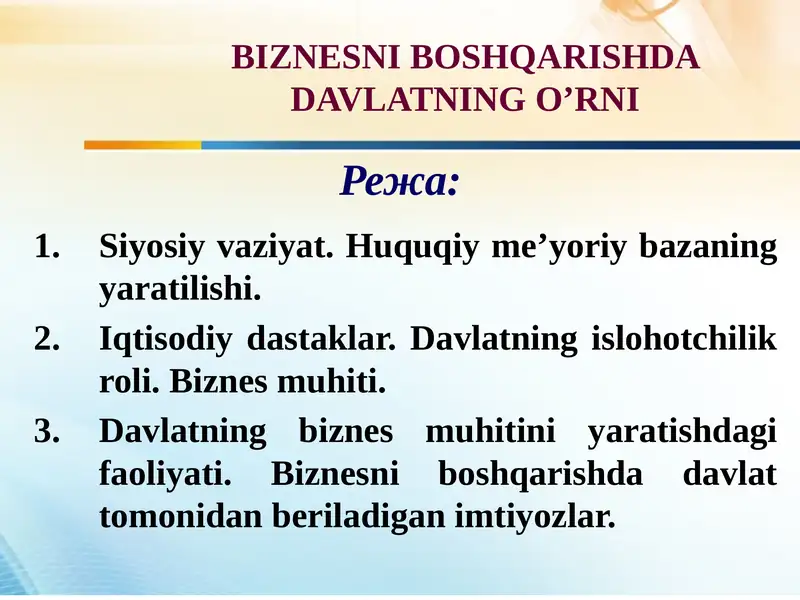 BIZNESNI BOSHQARISHDA DAVLATNING O’RNI

Режа:

1. Siyosiy vaziyat. Huquqiy me’yoriy bazaning yaratilishi.
2. Iqtisodiy dastaklar. Davlatning islohotchilik roli. Biznes muhiti.
3. Davlatning biznes muhitini yaratishdagi faoliyati. Biznesni boshqarishda davlat tomonidan beriladigan imtiyozlar.